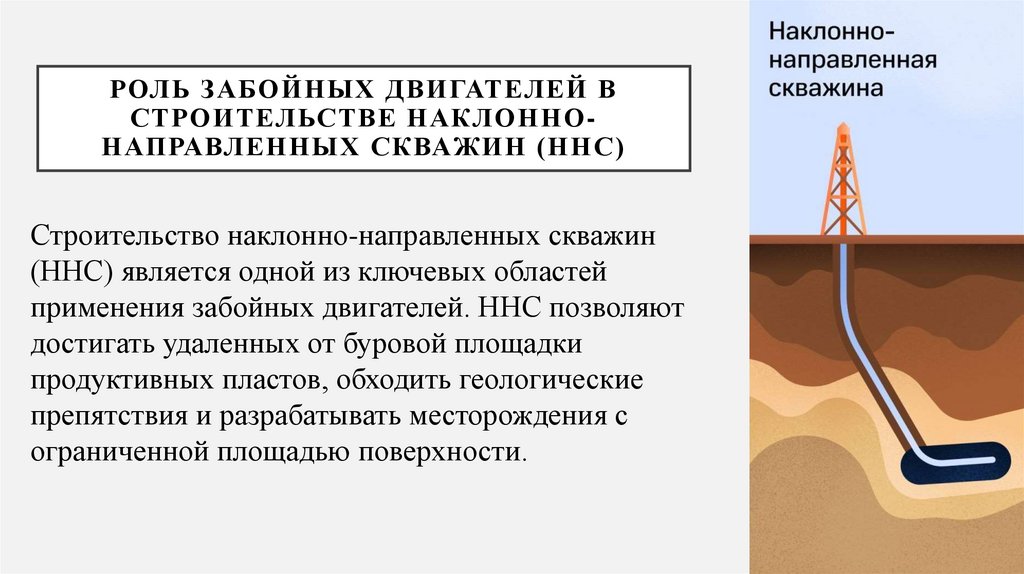 РОЛЬ ЗАБОЙНЫХ ДВИГАТЕЛЕЙ В СТРОИТЕЛЬСТВЕ НАКЛОННО-НАПРАВЛЕННЫХ СКВАЖИН (ННС)

Строительство наклонно-направленных скважин (ННС) является одной из ключевых областей применения забойных двигателей. ННС позволяют достигать удаленных от буровой площадки продуктивных пластов, обходить геологические препятствия и разрабатывать месторождения с ограниченной площадью поверхности.

Наклонно-направленная скважина